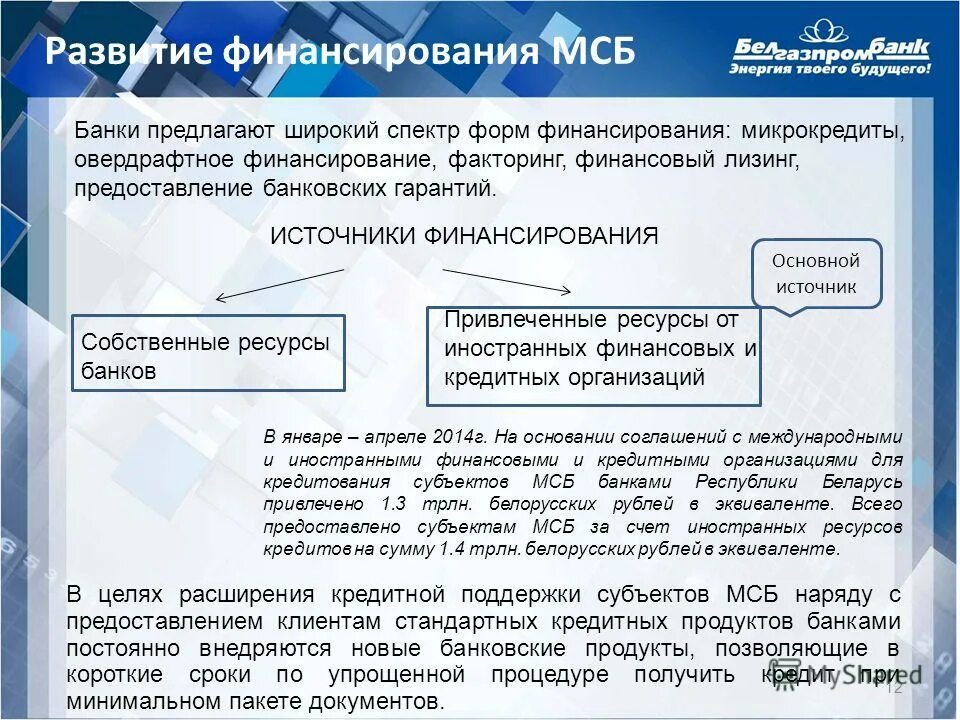 Развитие финансирования МСБ

Белгазпромбанк
Энергия твоего будущего!

Банки предлагают широкий спектр форм финансирования: микрокредиты, овердрафтное финансирование, факторинг, финансовый лизинг, предоставление банковских гарантий.

ИСТОЧНИКИ ФИНАНСИРОВАНИЯ

Основной источник

Собственные ресурсы банков

Привлеченные ресурсы от иностранных финансовых и кредитных организаций

В январе – апреле 2014г. На основании соглашений с международными и иностранными финансовыми и кредитными организациями для кредитования субъектов МСБ банками Республики Беларусь привлечено 1.3 трлн. белорусских рублей в эквиваленте. Всего предоставлено субъектам МСБ за счет иностранных ресурсов кредитов на сумму 1.4 трлн. белорусских рублей в эквиваленте.

В целях расширения кредитной поддержки субъектов МСБ наряду с предоставлением клиентам стандартных кредитных продуктов банками постоянно внедряются новые банковские продукты, позволяющие в короткие сроки по упрощенной процедуре получить кредит при минимальном пакете документов.

12